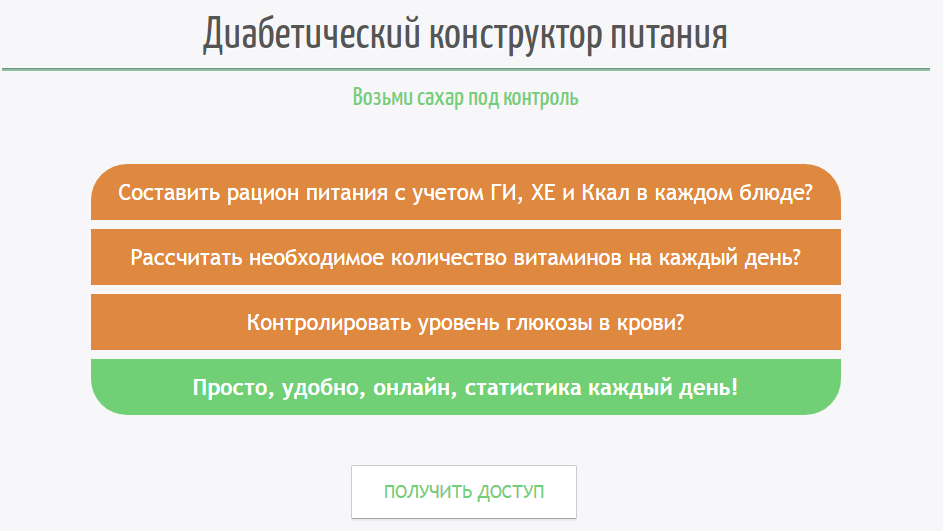 Диабетический конструктор питания

Возьми сахар под контроль

Составить рацион питания с учетом ГИ, ХЕ и Ккал в каждом блюде?

Рассчитать необходимое количество витаминов на каждый день?

Контролировать уровень глюкозы в крови?

Просто, удобно, онлайн, статистика каждый день!

ПОЛУЧИТЬ ДОСТУП